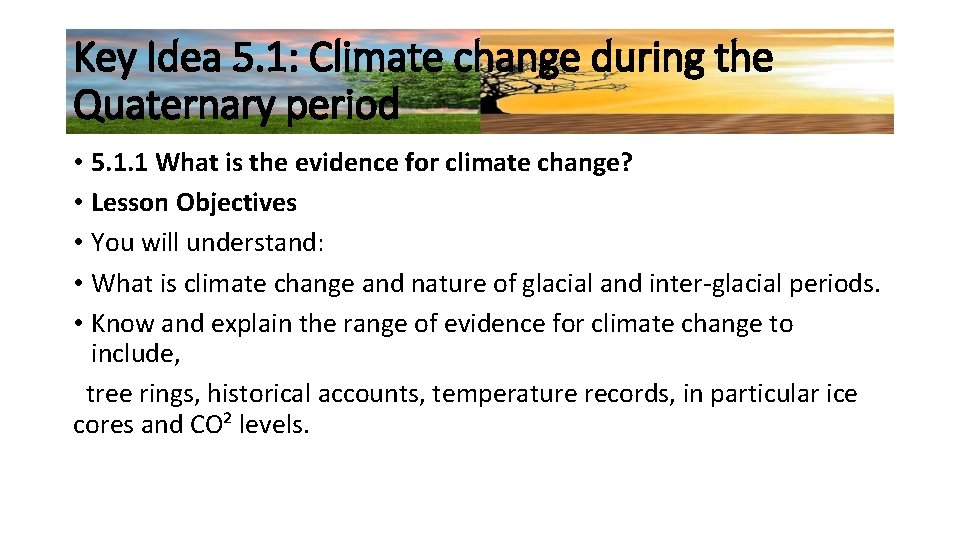 Key Idea 5.1: Climate change during the Quaternary period

• 5.1.1 What is the evidence for climate change?
• Lesson Objectives
• You will understand:
• What is climate change and nature of glacial and inter-glacial periods.
• Know and explain the range of evidence for climate change to include,

tree rings, historical accounts, temperature records, in particular ice cores and $CO^2$ levels.